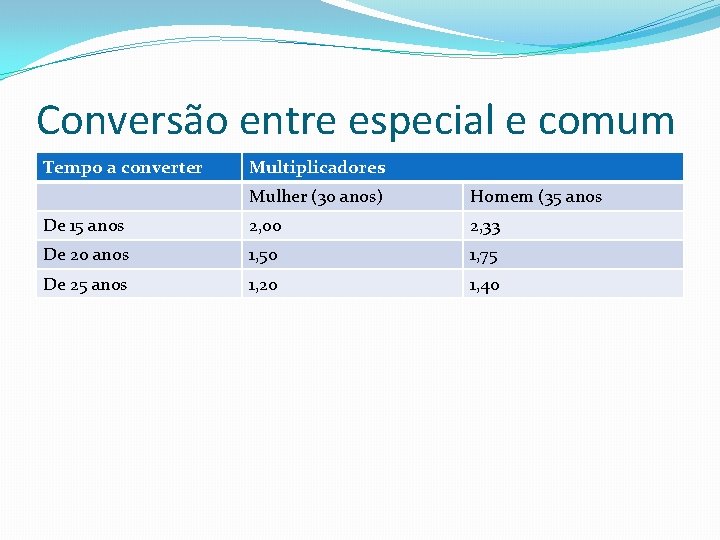 Conversão entre especial e comum

| Tempo a converter | Multiplicadores | |
|---|---|---|
| | Mulher (30 anos) | Homem (35 anos |
| De 15 anos | 2,00 | 2,33 |
| De 20 anos | 1,50 | 1,75 |
| De 25 anos | 1,20 | 1,40 |